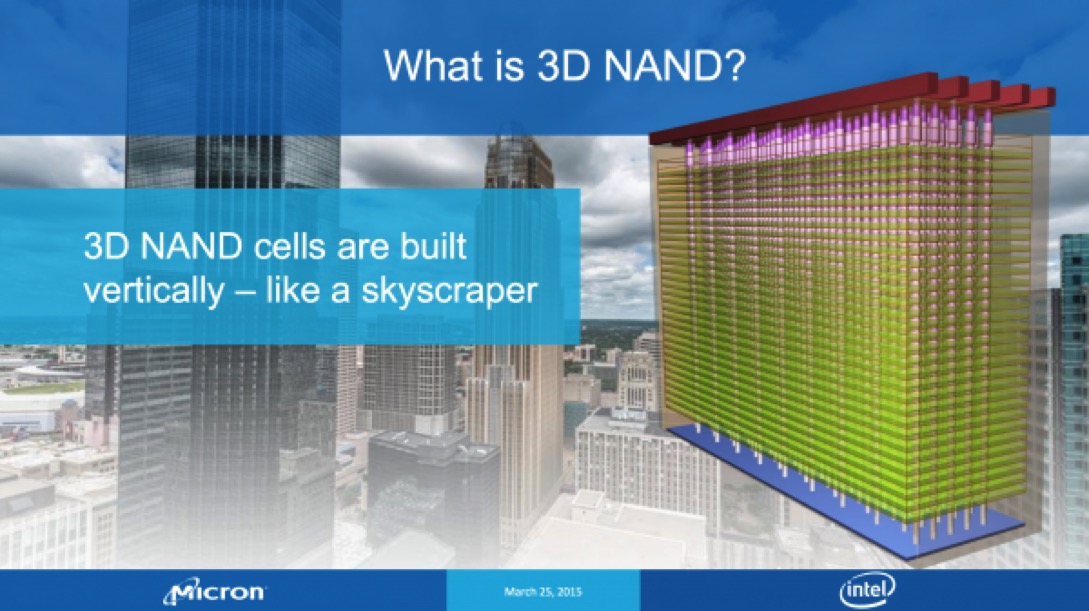 What is 3D NAND?

3D NAND cells are built vertically – like a skyscraper

Micron

March 25, 2015

intel